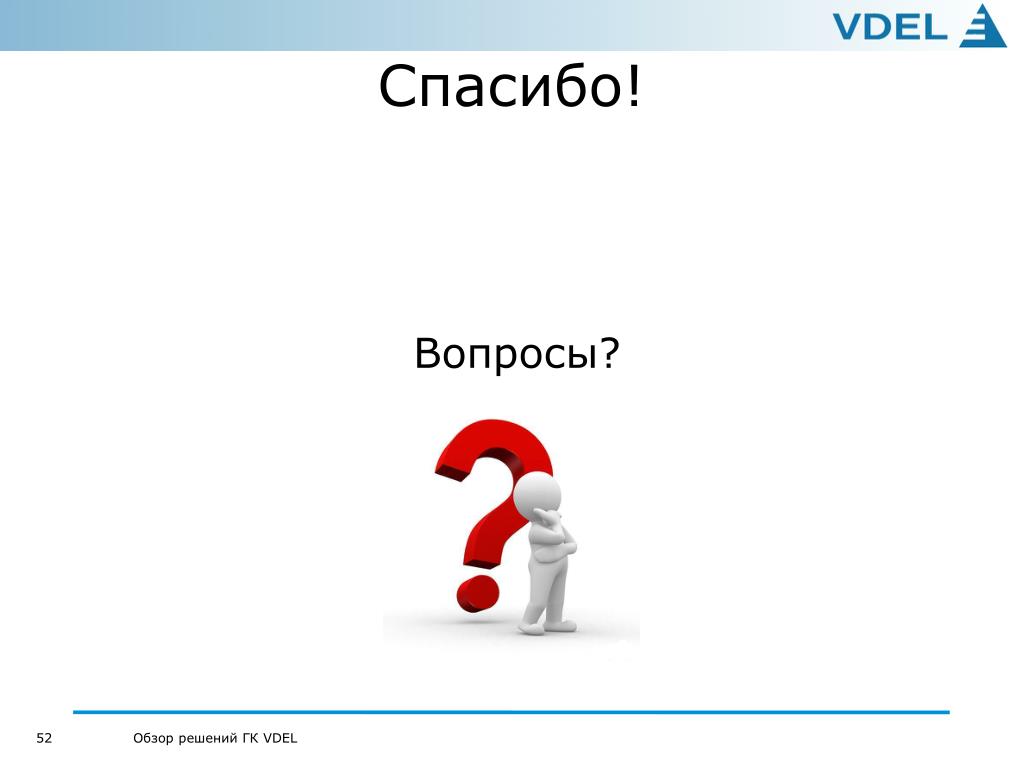 VDEL

Спасибо!

Вопросы?

52 Обзор решений ГК VDEL